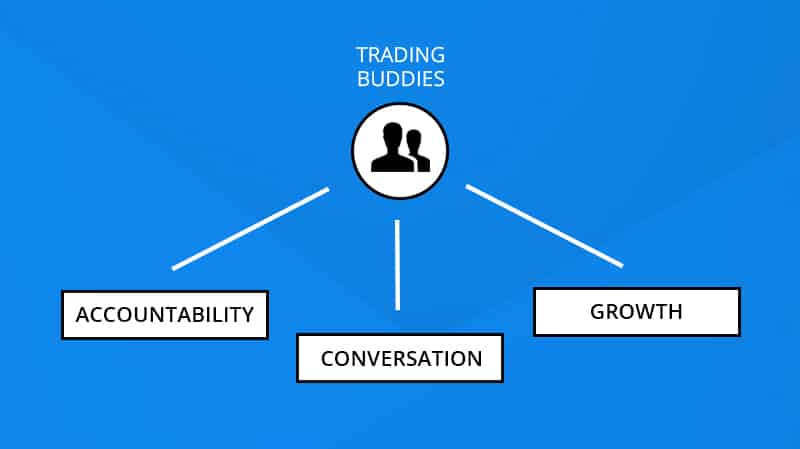 TRADING BUDDIES

ACCOUNTABILITY

CONVERSATION

GROWTH